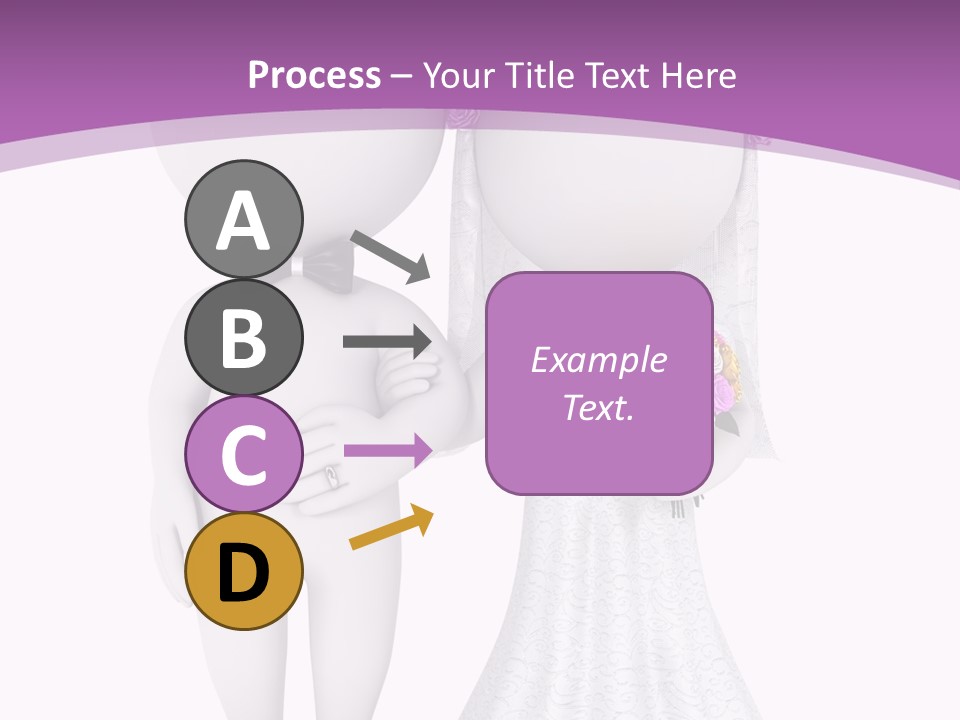 Process – Your Title Text Here

A

B

C

D

Example Text.